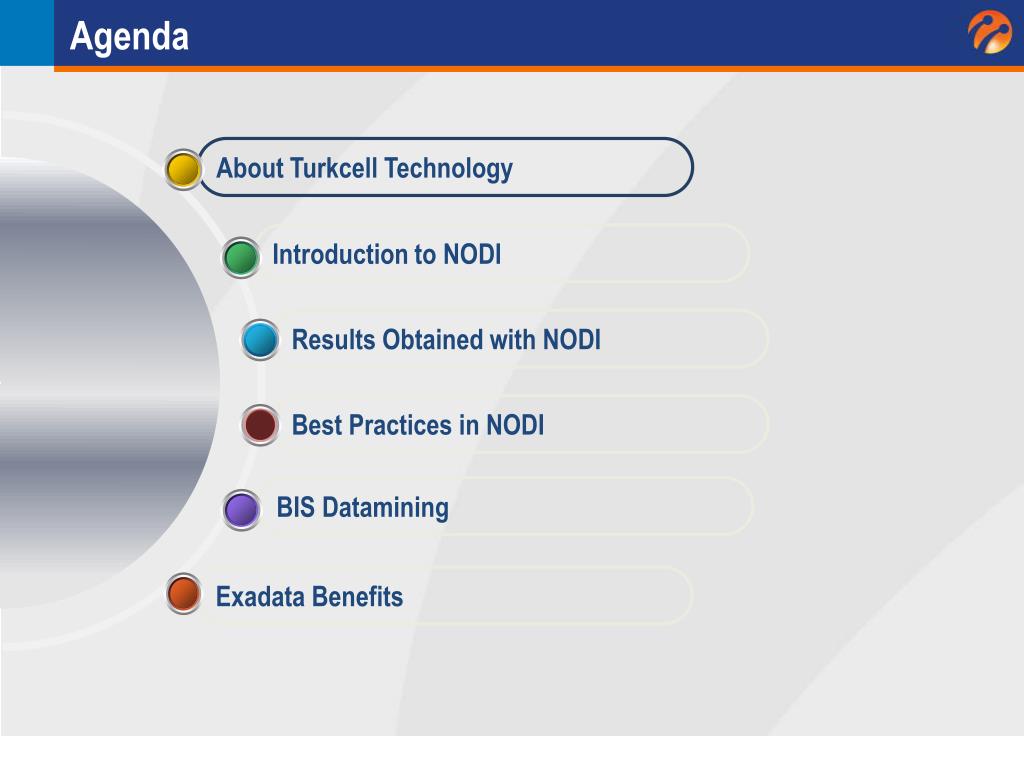 Agenda

About Turkcell Technology

Introduction to NODI

Results Obtained with NODI

Best Practices in NODI

BIS Datamining

Exadata Benefits